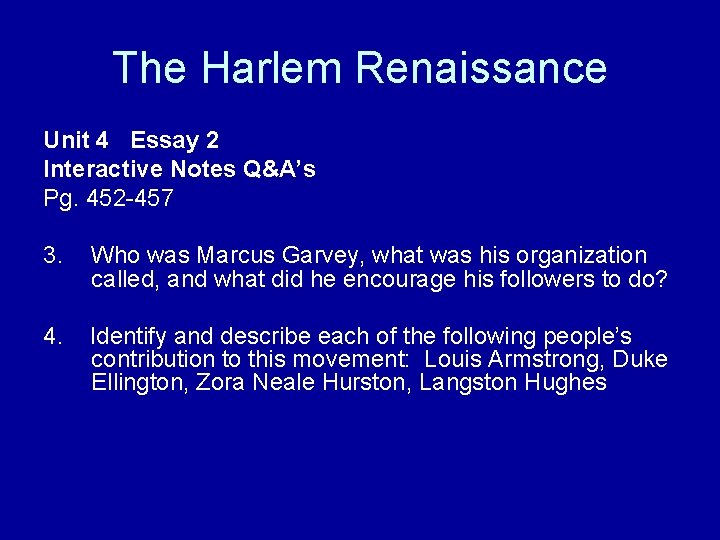 The Harlem Renaissance

Unit 4 Essay 2
Interactive Notes Q&A's
Pg. 452-457

3. Who was Marcus Garvey, what was his organization called, and what did he encourage his followers to do?

4. Identify and describe each of the following people's contribution to this movement: Louis Armstrong, Duke Ellington, Zora Neale Hurston, Langston Hughes